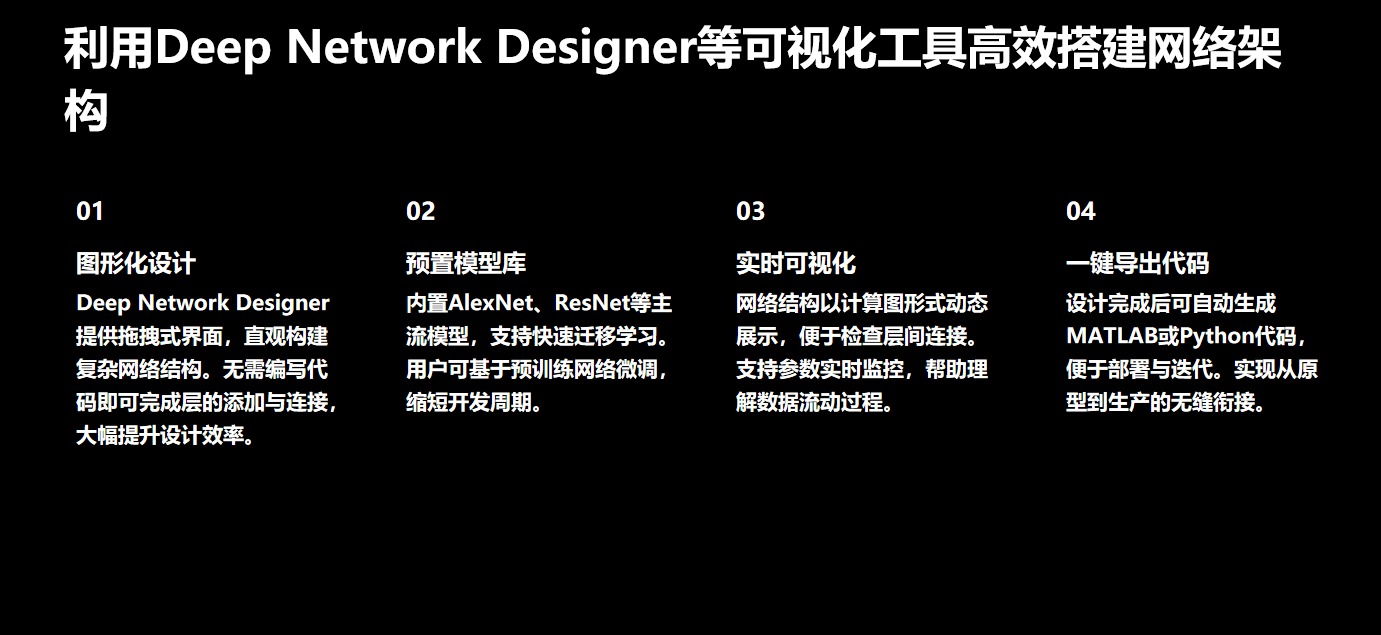 利用Deep Network Designer等可视化工具高效搭建网络架构

01

图形化设计

Deep Network Designer提供拖拽式界面，直观构建复杂网络结构。无需编写代码即可完成层的添加与连接，大幅提升设计效率。

02

预置模型库

内置AlexNet、ResNet等主流模型，支持快速迁移学习。用户可基于预训练网络微调，缩短开发周期。

03

实时可视化

网络结构以计算图形式动态展示，便于检查层间连接。支持参数实时监控，帮助理解数据流动过程。

04

一键导出代码

设计完成后可自动生成MATLAB或Python代码，便于部署与迭代。实现从原型到生产的无缝衔接。